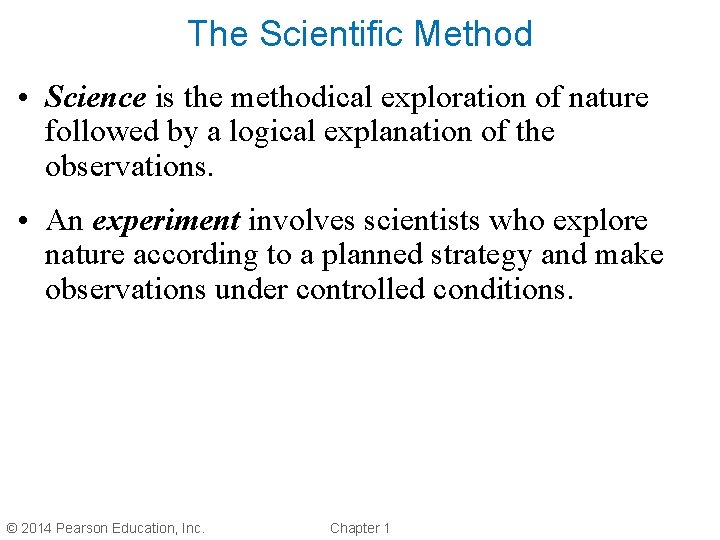 The Scientific Method

• Science is the methodical exploration of nature followed by a logical explanation of the observations.

• An experiment involves scientists who explore nature according to a planned strategy and make observations under controlled conditions.

© 2014 Pearson Education, Inc.

Chapter 1